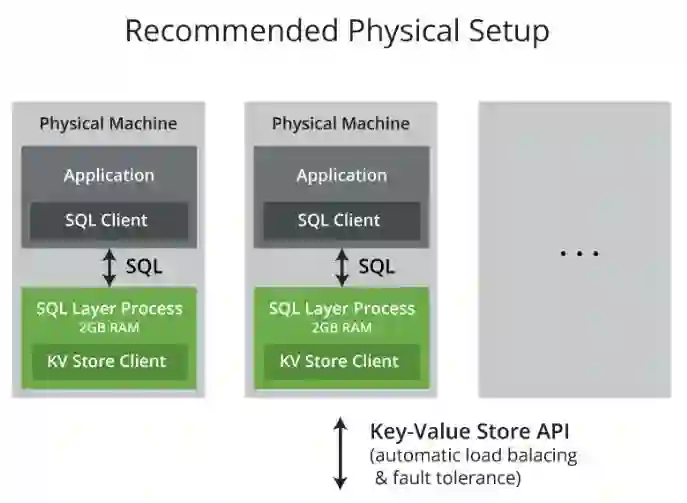 Recommended Physical Setup

Physical Machine

Application

SQL Client

SQL

SQL Layer Process
2GB RAM

KV Store Client

Physical Machine

Application

SQL Client

SQL

SQL Layer Process
2GB RAM

KV Store Client

...

Key-Value Store API
(automatic load balacing
& fault tolerance)